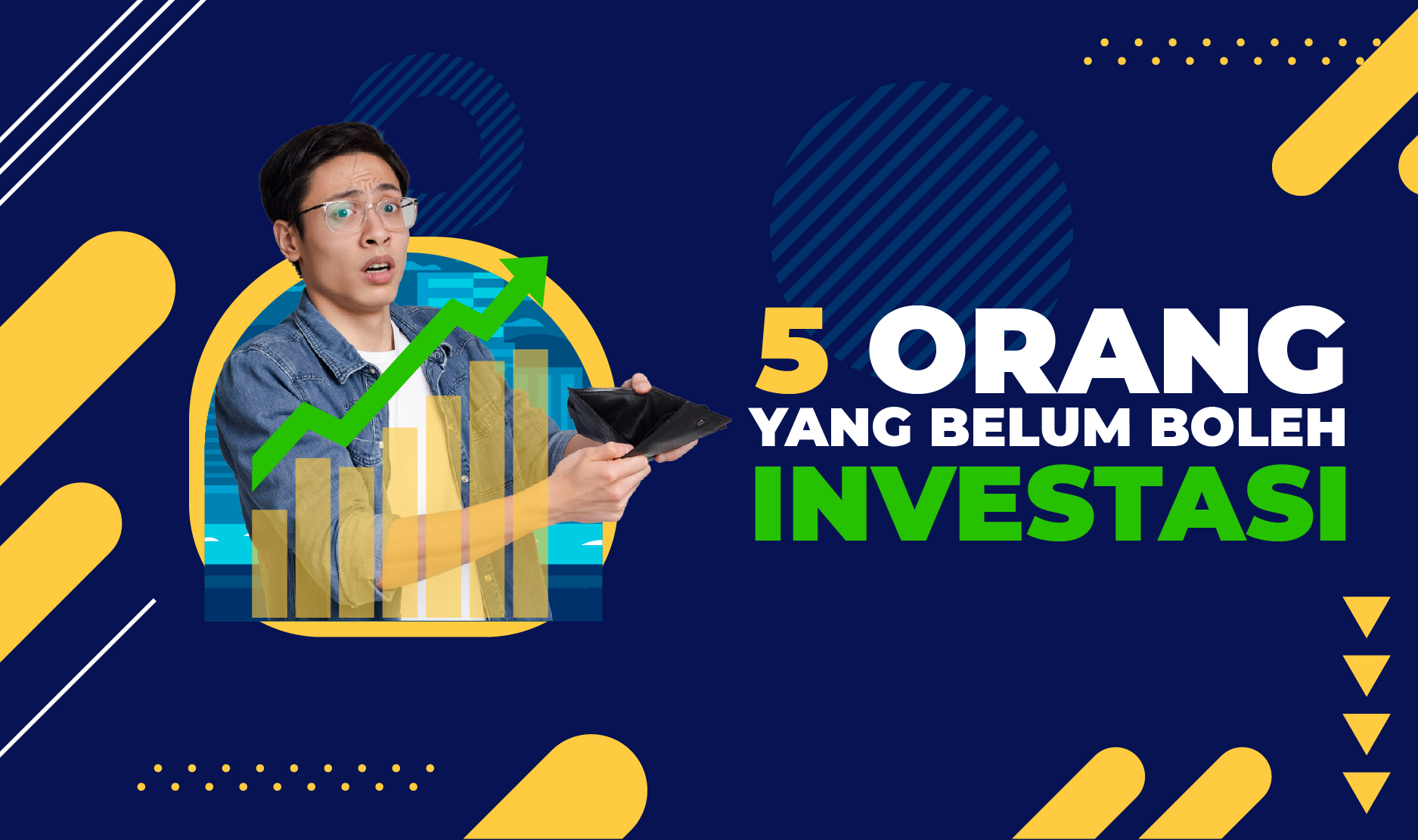 5 ORANG
YANG BELUM BOLEH
INVESTASI